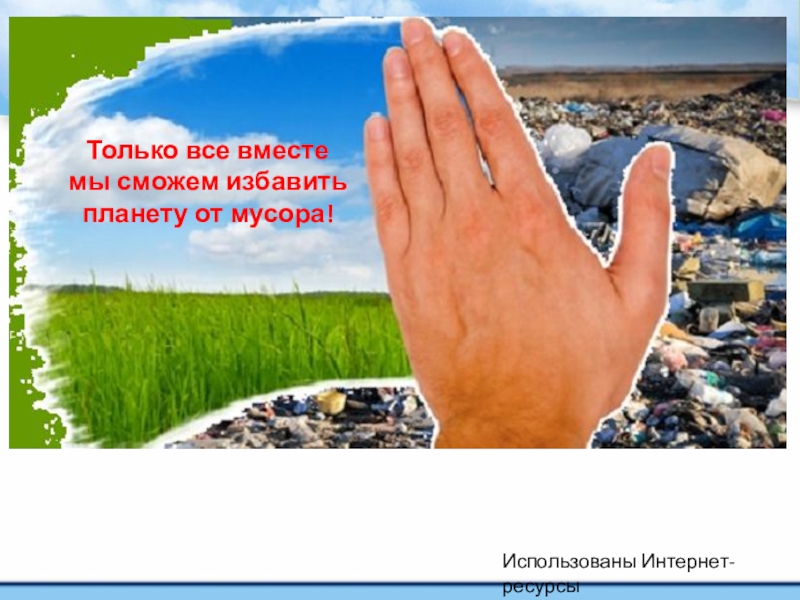 Только все вместе мы сможем избавить планету от мусора!

Использованы Интернет-ресурсы